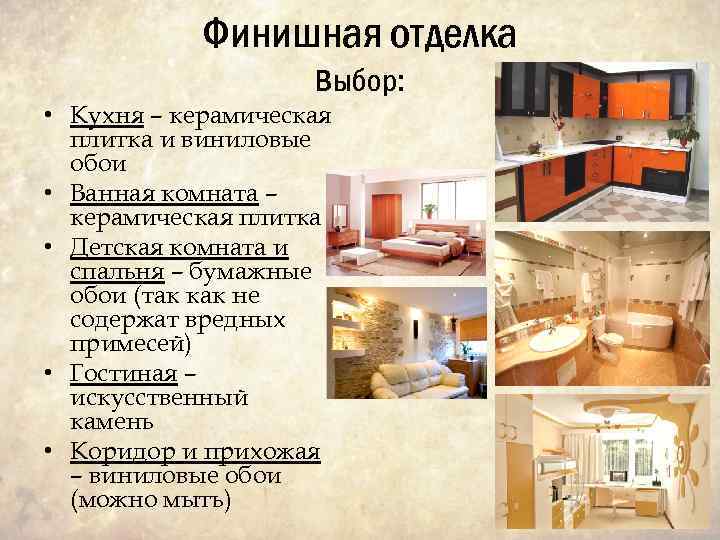 Финишная отделка

Выбор:

• Кухня – керамическая плитка и виниловые обои
• Ванная комната – керамическая плитка
• Детская комната и спальня – бумажные обои (так как не содержат вредных примесей)
• Гостиная – искусственный камень
• Коридор и прихожая – виниловые обои (можно мыть)